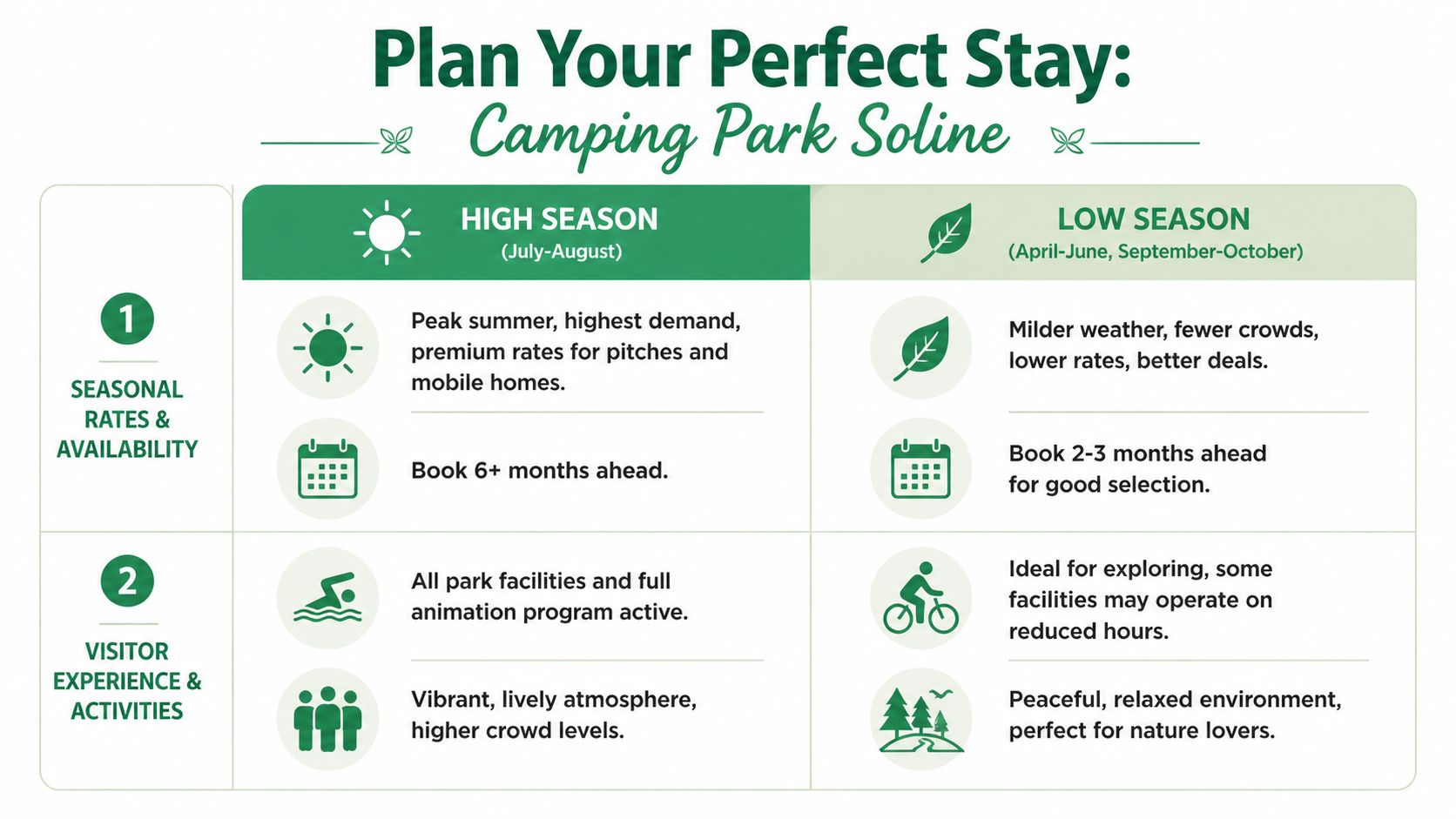 Plan Your Perfect Stay:
Camping Park Soline

| | HIGH SEASON (July-August) | LOW SEASON (April-June, September-October) |
|---|---|---|
| 1 SEASONAL RATES & AVAILABILITY | Peak summer, highest demand, premium rates for pitches and mobile homes. | Milder weather, fewer crowds, lower rates, better deals. |
| | Book 6+ months ahead. | Book 2-3 months ahead for good selection. |
| 2 VISITOR EXPERIENCE & ACTIVITIES | All park facilities and full animation program active. | Ideal for exploring, some facilities may operate on reduced hours. |
| | Vibrant, lively atmosphere, higher crowd levels. | Peaceful, relaxed environment, perfect for nature lovers. |